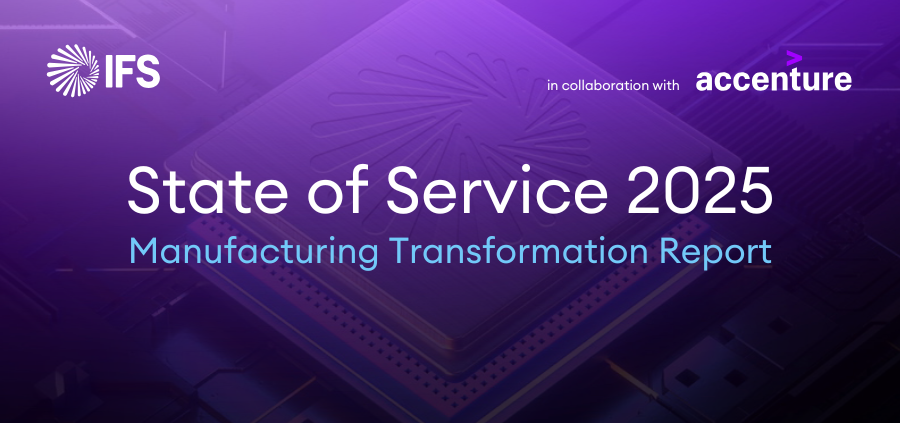 IFS

in collaboration with accenture

State of Service 2025
Manufacturing Transformation Report